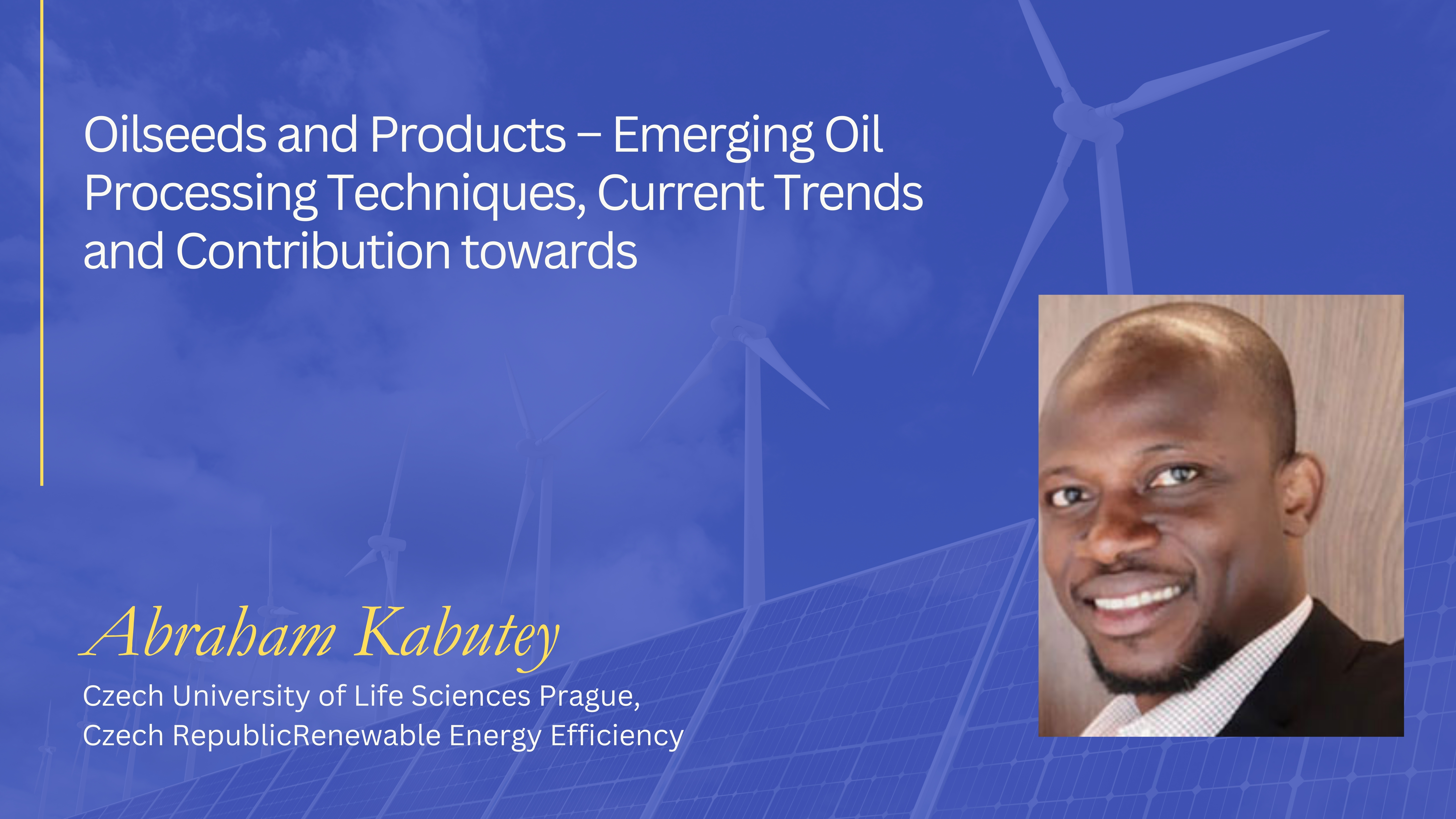 Oilseeds and Products – Emerging Oil Processing Techniques, Current Trends and Contribution towards

Abraham Kabutey

Czech University of Life Sciences Prague, Czech RepublicRenewable Energy Efficiency